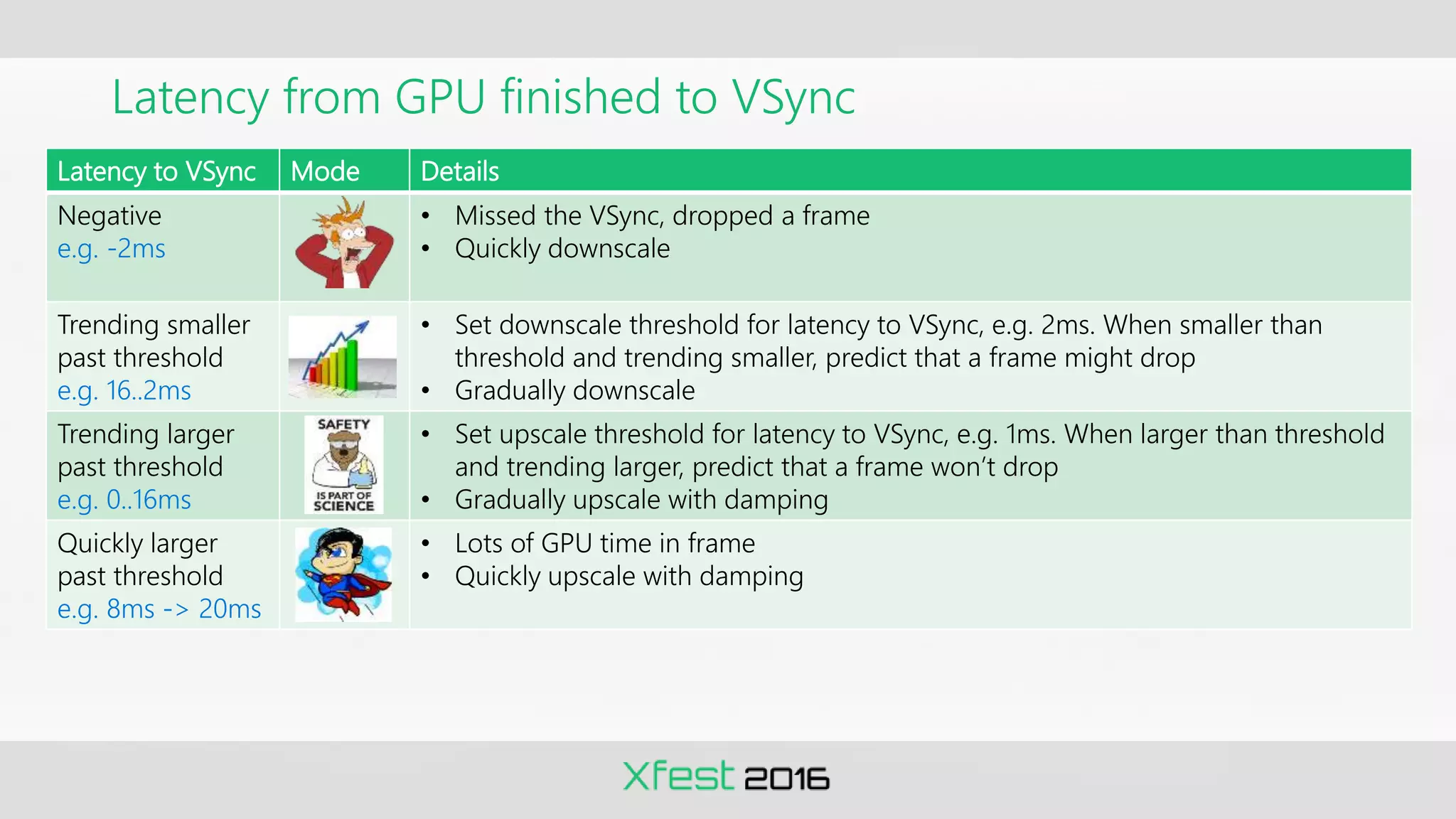 Latency from GPU finished to VSync

| Latency to VSync | Mode | Details |
|---|---|---|
| Negative e.g. -2ms | | • Missed the VSync, dropped a frame • Quickly downscale |
| Trending smaller past threshold e.g. 16..2ms | | • Set downscale threshold for latency to VSync, e.g. 2ms. When smaller than threshold and trending smaller, predict that a frame might drop • Gradually downscale |
| Trending larger past threshold e.g. 0..16ms | SAFETY IS PART OF SCIENCE | • Set upscale threshold for latency to VSync, e.g. 1ms. When larger than threshold and trending larger, predict that a frame won't drop • Gradually upscale with damping |
| Quickly larger past threshold e.g. 8ms -> 20ms | | • Lots of GPU time in frame • Quickly upscale with damping |

Xfest 2016